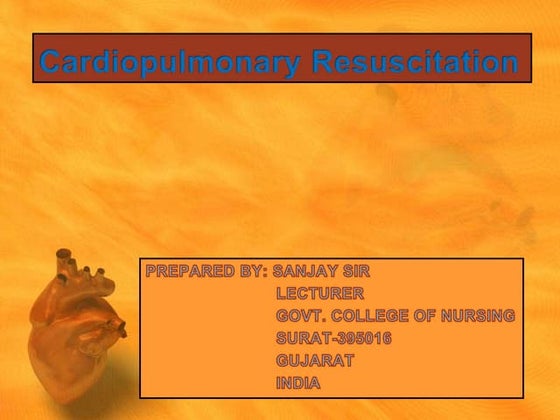 Cardiopulmonary Resuscitation

PREPARED BY: SANJAY SIR
LECTURER
GOVT. COLLEGE OF NURSING
SURAT-395016
GUJARAT
INDIA